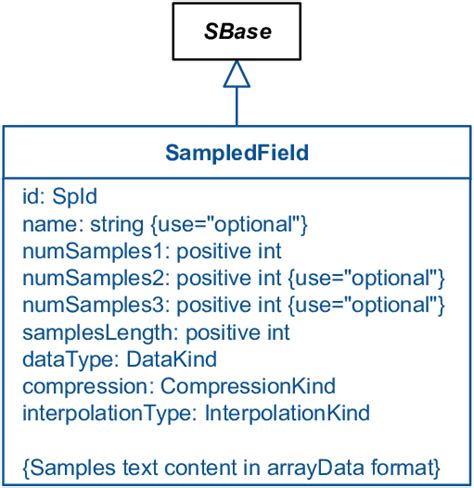 SBase

SampledField

id: SpId
name: string {use="optional"}
numSamples1: positive int
numSamples2: positive int {use="optional"}
numSamples3: positive int {use="optional"}
samplesLength: positive int
dataType: DataKind
compression: CompressionKind
interpolationType: InterpolationKind

{Samples text content in arrayData format}